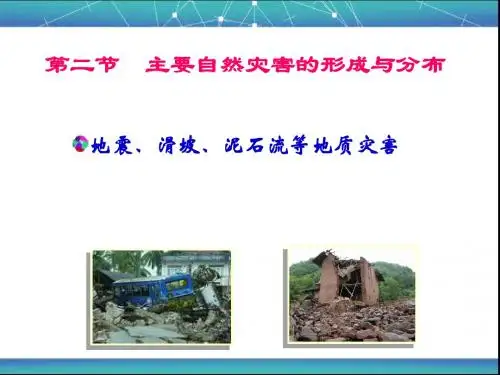 第二节　主要自然灾害的形成与分布

地震、滑坡、泥石流等地质灾害